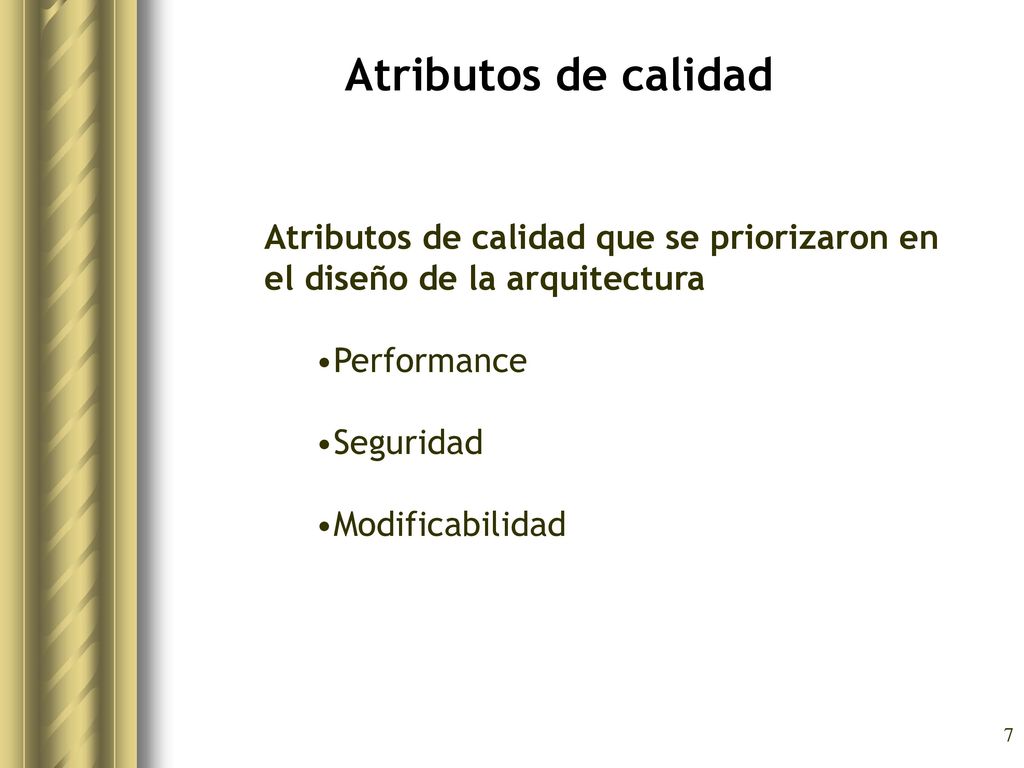 Atributos de calidad

Atributos de calidad que se priorizaron en el diseño de la arquitectura

•Performance

•Seguridad

•Modificabilidad

7